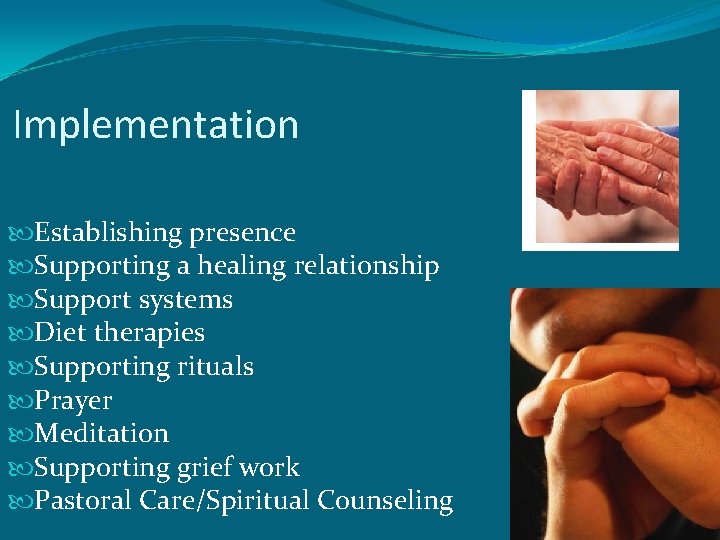 Implementation

Establishing presence
Supporting a healing relationship
Support systems
Diet therapies
Supporting rituals
Prayer
Meditation
Supporting grief work
Pastoral Care/Spiritual Counseling